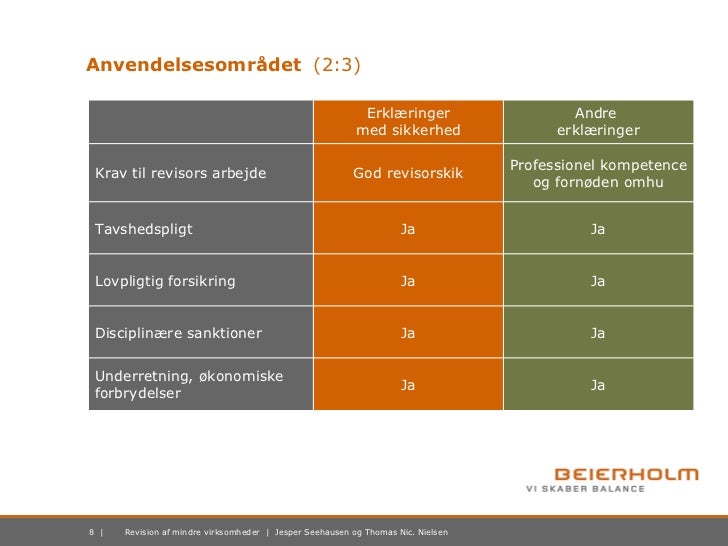 Anvendelsesområdet (2:3)

| | Erklæringer med sikkerhed | Andre erklæringer |
|---|---|---|
| Krav til revisors arbejde | God revisorskik | Professionel kompetence og fornøden omhu |
| Tavshedspligt | Ja | Ja |
| Lovpligtig forsikring | Ja | Ja |
| Disciplinære sanktioner | Ja | Ja |
| Underretning, økonomiske forbrydelser | Ja | Ja |

BEIERHOLM
VI SKABER BALANCE

8 | Revision af mindre virksomheder | Jesper Seehausen og Thomas Nic. Nielsen